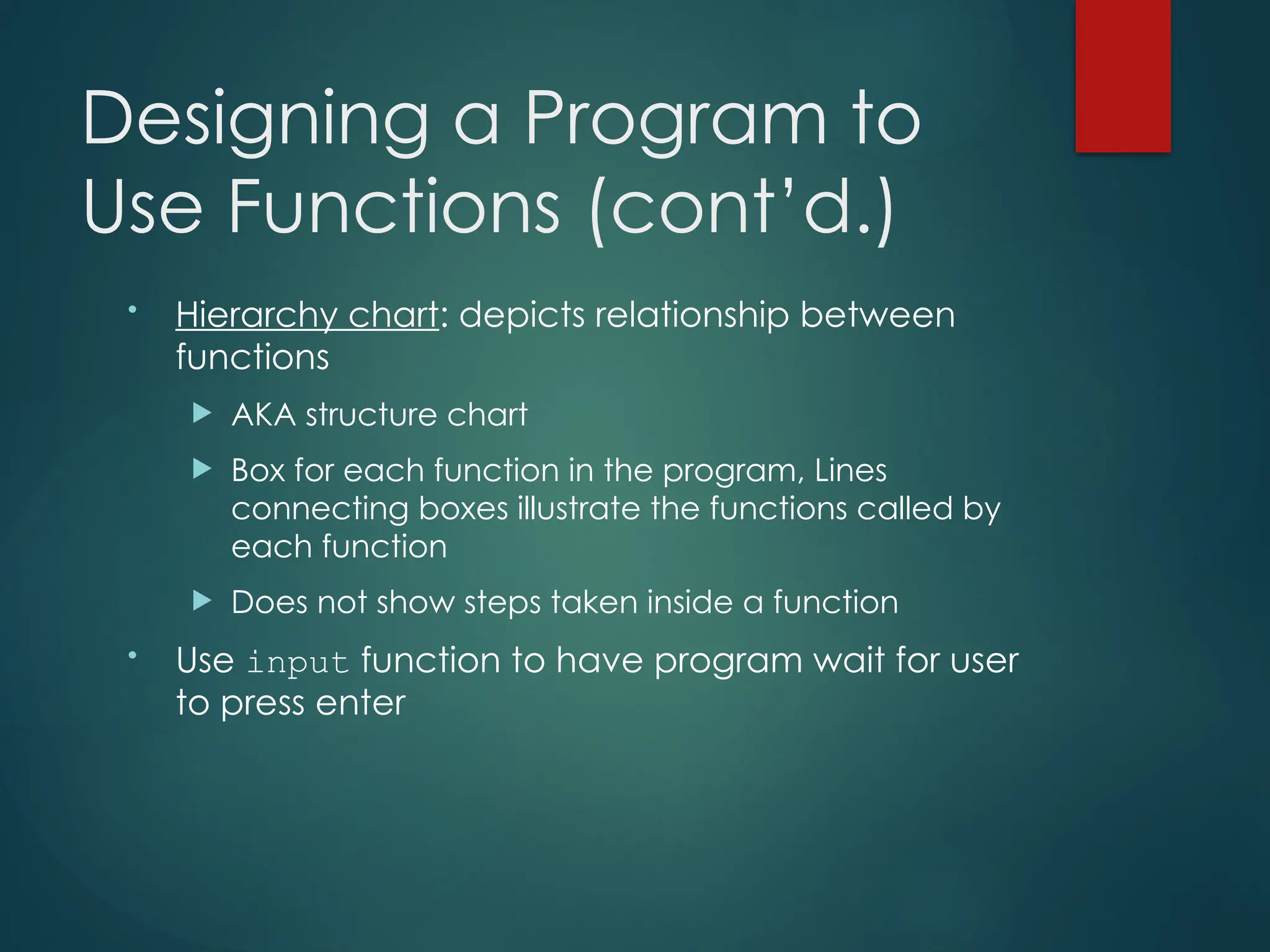 Designing a Program to Use Functions (cont'd.)

• Hierarchy chart: depicts relationship between functions
  ▶ AKA structure chart
  ▶ Box for each function in the program, Lines connecting boxes illustrate the functions called by each function
  ▶ Does not show steps taken inside a function
• Use input function to have program wait for user to press enter